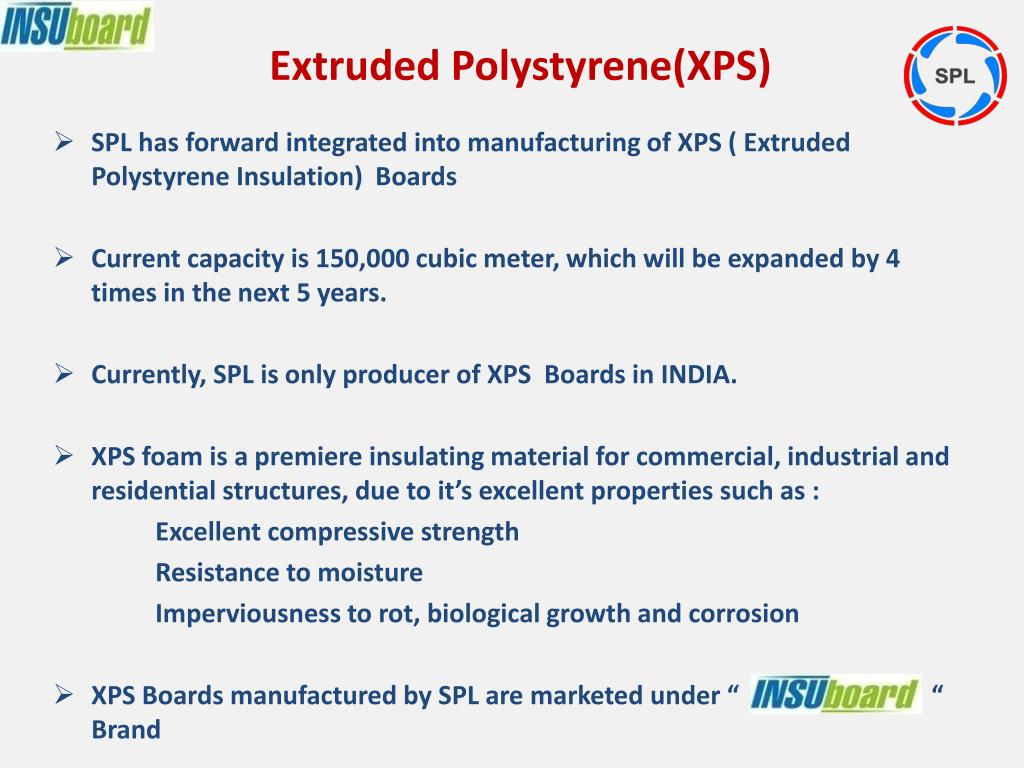 INSUboard

Extruded Polystyrene(XPS)

SPL

➢ SPL has forward integrated into manufacturing of XPS ( Extruded Polystyrene Insulation) Boards

➢ Current capacity is 150,000 cubic meter, which will be expanded by 4 times in the next 5 years.

➢ Currently, SPL is only producer of XPS Boards in INDIA.

➢ XPS foam is a premiere insulating material for commercial, industrial and residential structures, due to it’s excellent properties such as :

Excellent compressive strength

Resistance to moisture

Imperviousness to rot, biological growth and corrosion

➢ XPS Boards manufactured by SPL are marketed under “ INSUboard “ Brand